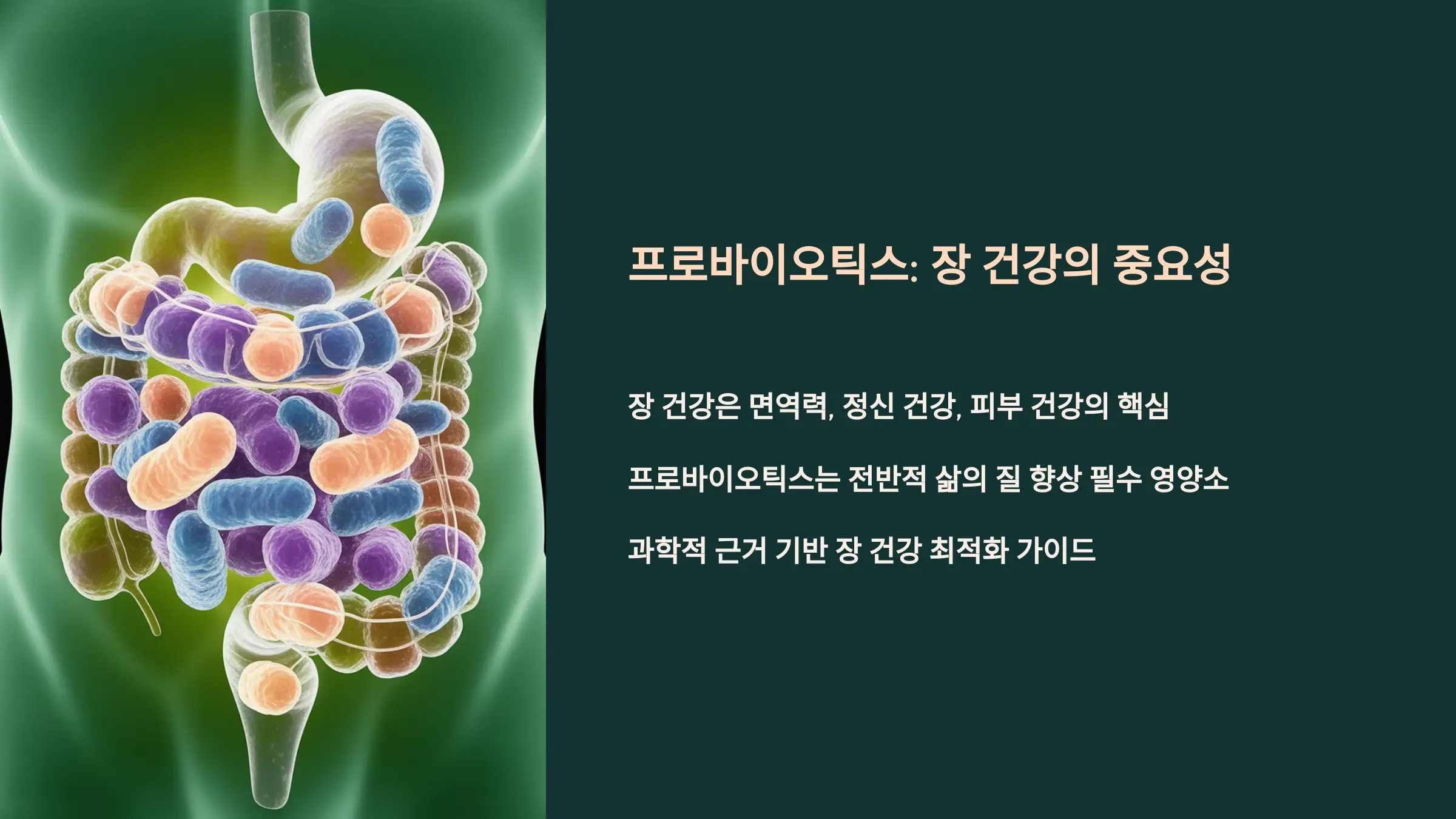 프로바이오틱스: 장 건강의 중요성

장 건강은 면역력, 정신 건강, 피부 건강의 핵심

프로바이오틱스는 전반적 삶의 질 향상 필수 영양소

과학적 근거 기반 장 건강 최적화 가이드